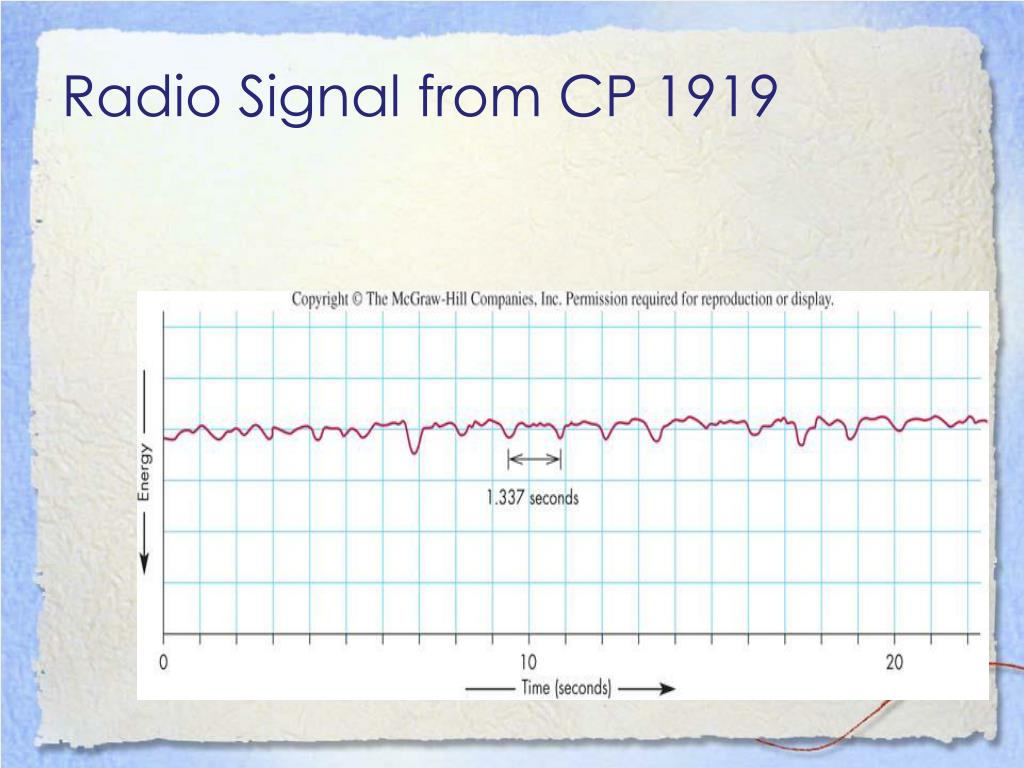 Radio Signal from CP 1919

Copyright © The McGraw-Hill Companies, Inc. Permission required for reproduction or display.

Energy

1.337 seconds

0

10

20

Time (seconds)